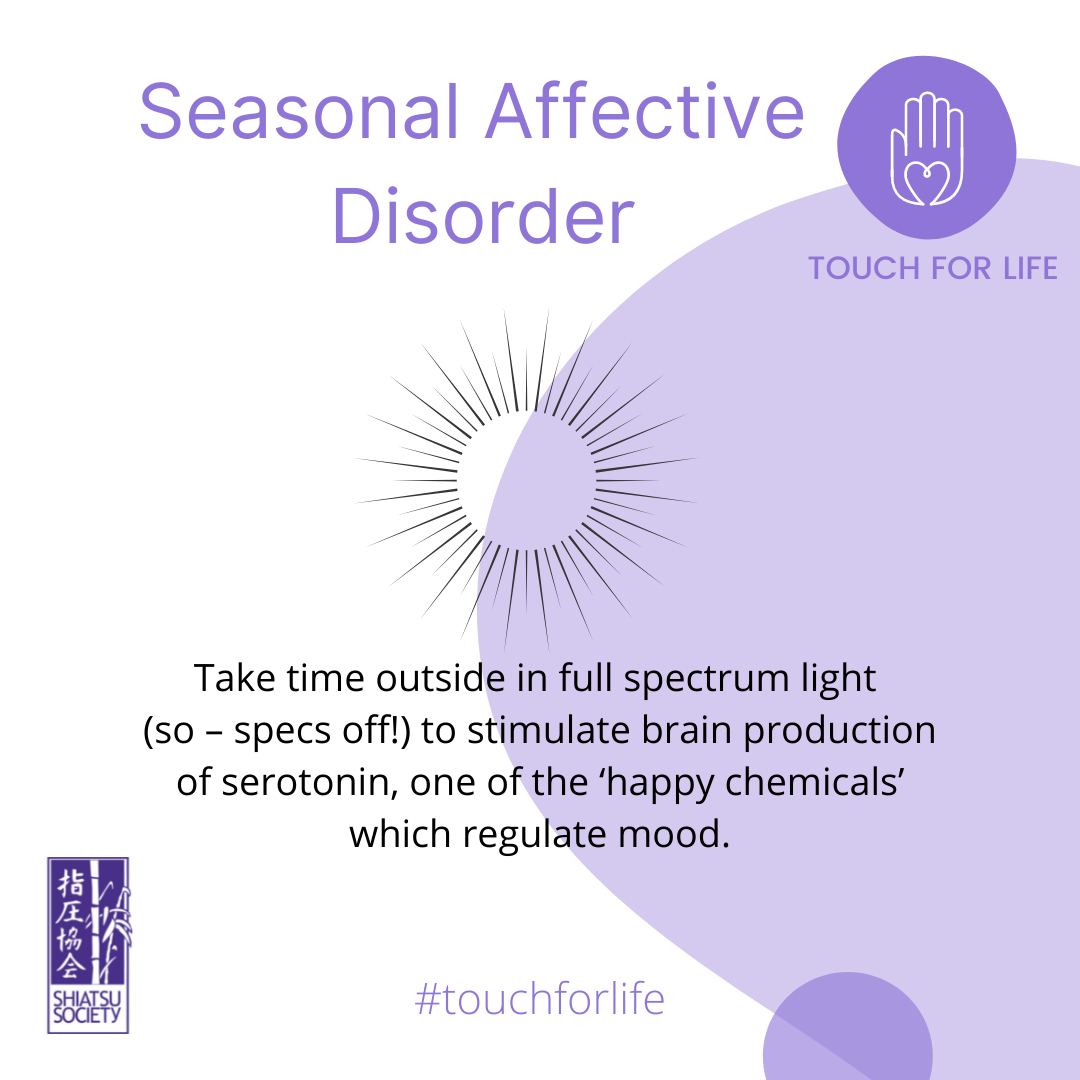 Seasonal Affective Disorder

TOUCH FOR LIFE

Take time outside in full spectrum light (so – specs off!) to stimulate brain production of serotonin, one of the ‘happy chemicals’ which regulate mood.

指圧協会
SHIATSU SOCIETY

#touchforlife